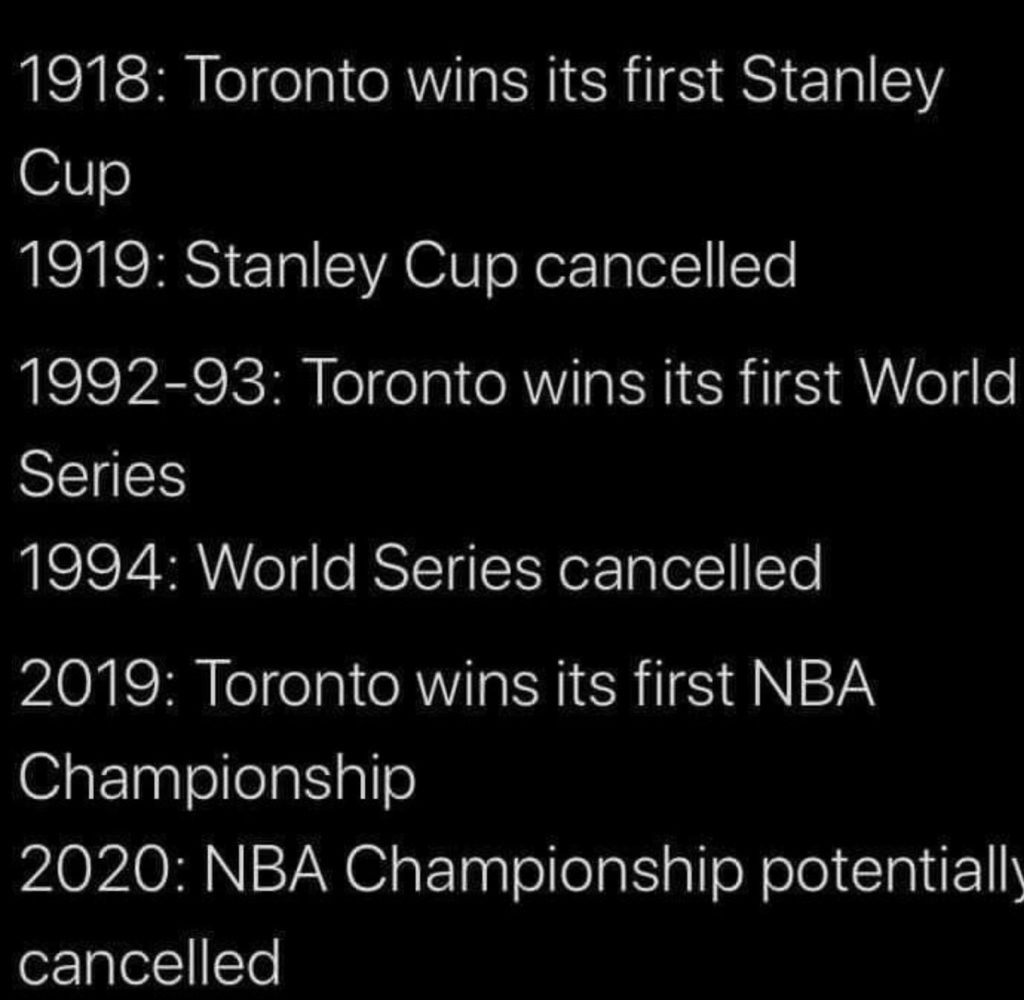 1918: Toronto wins its first Stanley Cup
1919: Stanley Cup cancelled

1992-93: Toronto wins its first World Series
1994: World Series cancelled

2019: Toronto wins its first NBA Championship
2020: NBA Championship potentially cancelled